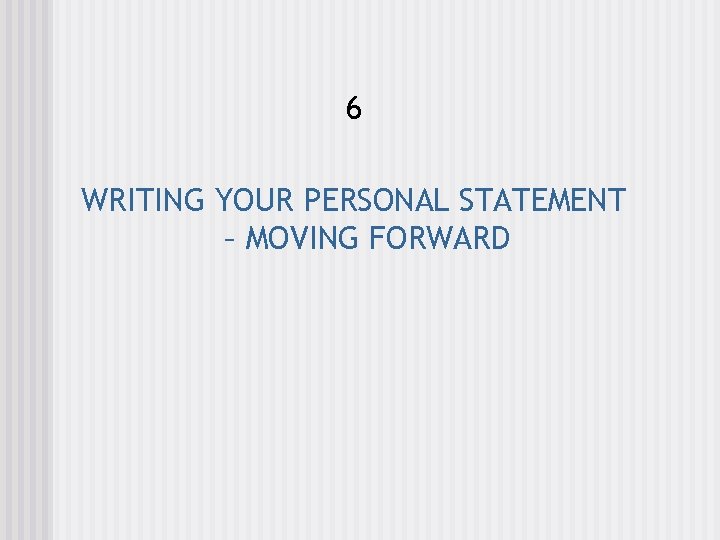 6

WRITING YOUR PERSONAL STATEMENT – MOVING FORWARD